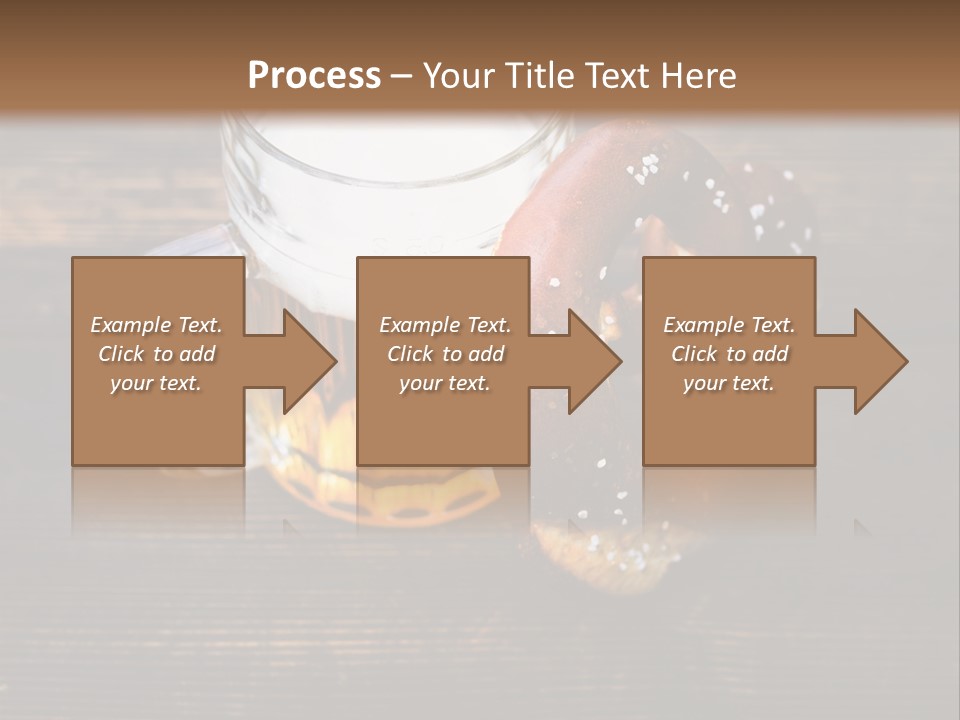 Process – Your Title Text Here

Example Text. Click to add your text.

Example Text. Click to add your text.

Example Text. Click to add your text.